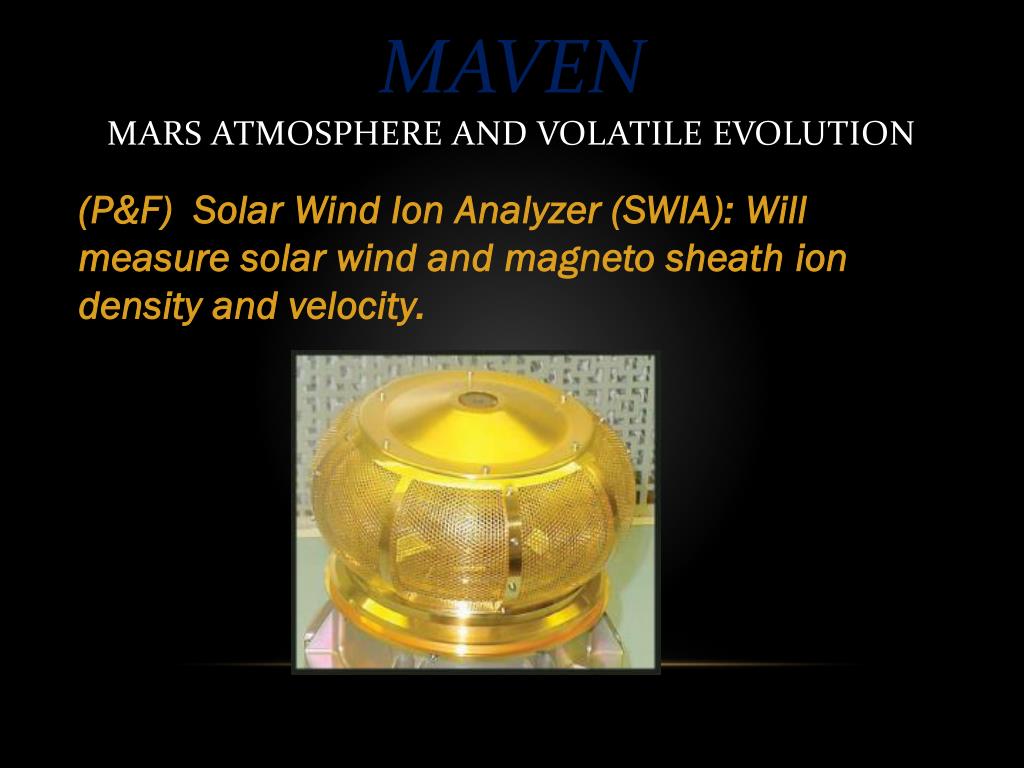 MAVEN
MARS ATMOSPHERE AND VOLATILE EVOLUTION

(P&F) Solar Wind Ion Analyzer (SWIA): Will measure solar wind and magneto sheath ion density and velocity.